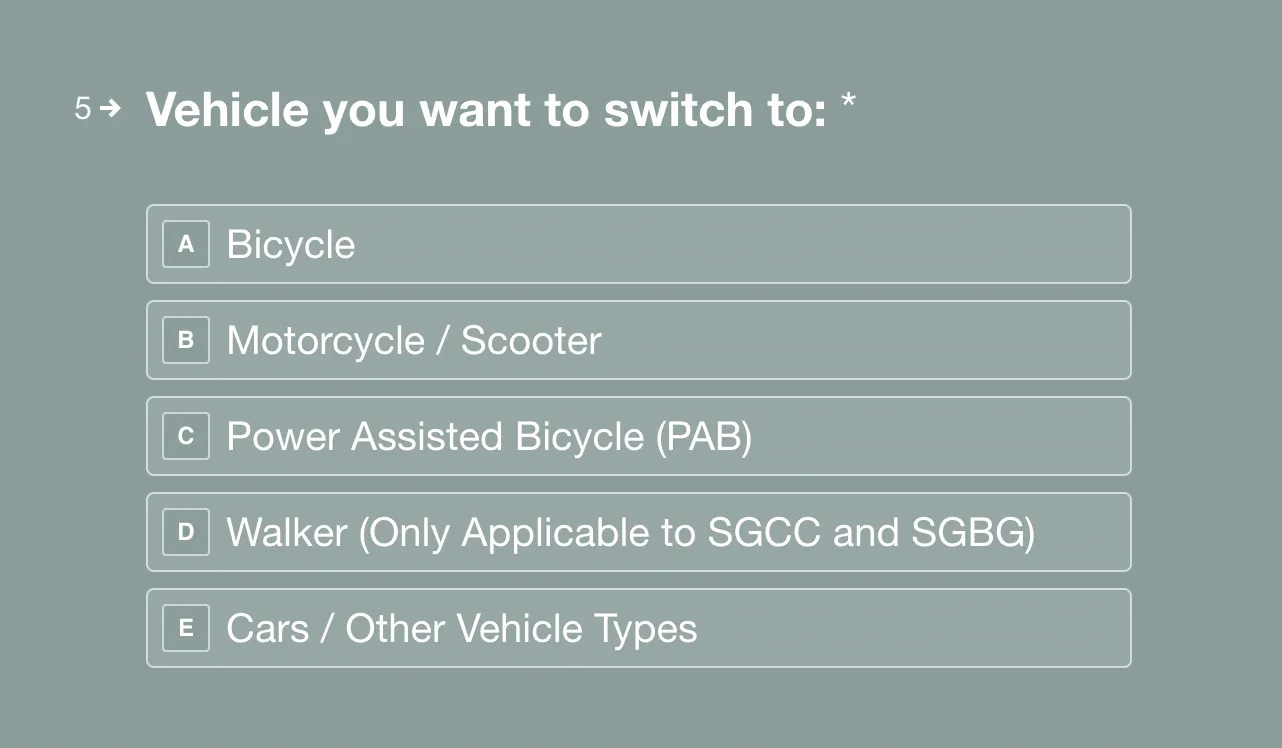 5→ Vehicle you want to switch to: *

A Bicycle

B Motorcycle / Scooter

C Power Assisted Bicycle (PAB)

D Walker (Only Applicable to SGCC and SGBG)

E Cars / Other Vehicle Types